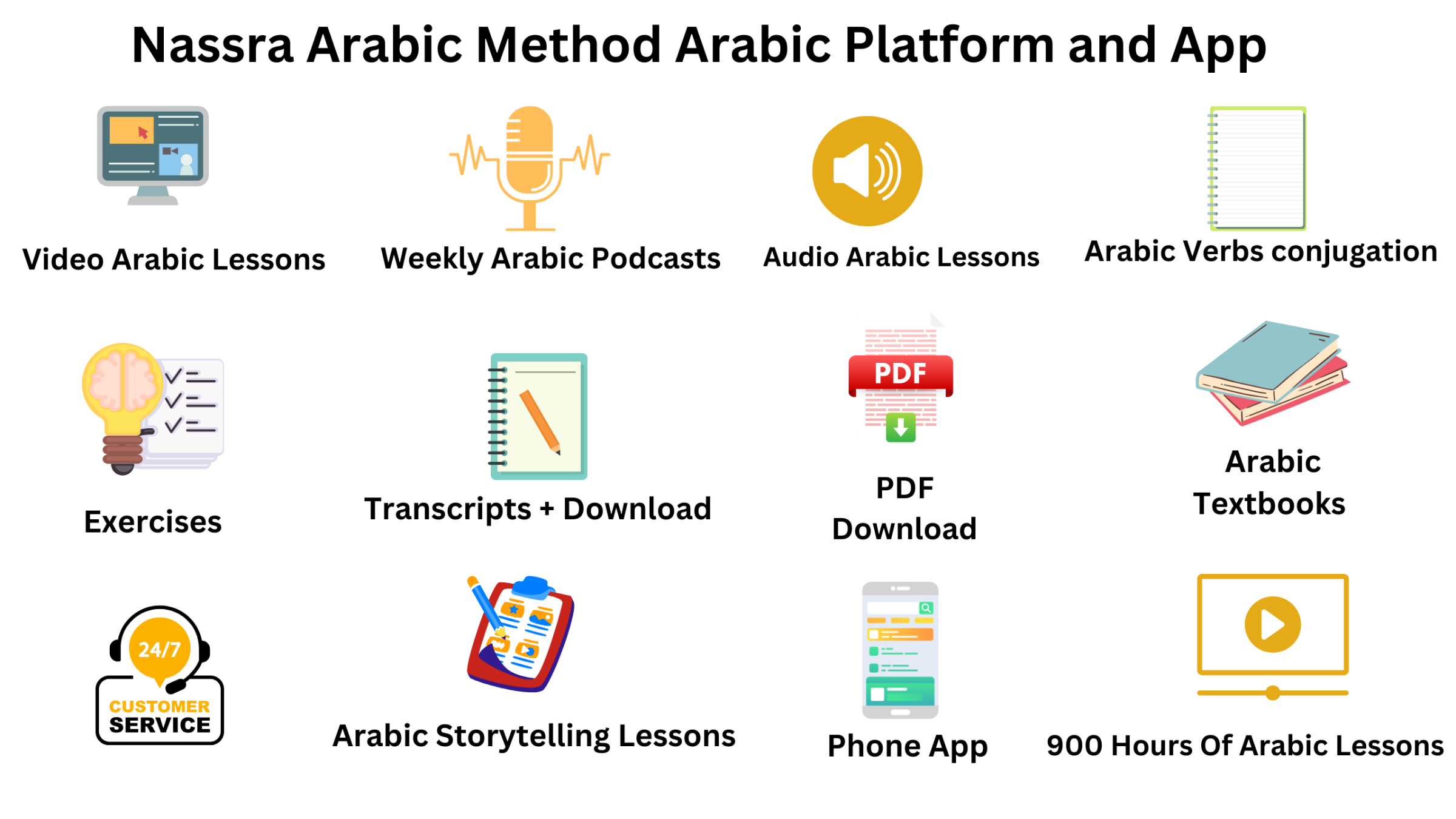 Nassra Arabic Method Arabic Platform and App

Video Arabic Lessons

Weekly Arabic Podcasts

Audio Arabic Lessons

Arabic Verbs conjugation

Exercises

Transcripts + Download

PDF

PDF Download

Arabic Textbooks

24/7
CUSTOMER SERVICE

Arabic Storytelling Lessons

Phone App

900 Hours Of Arabic Lessons